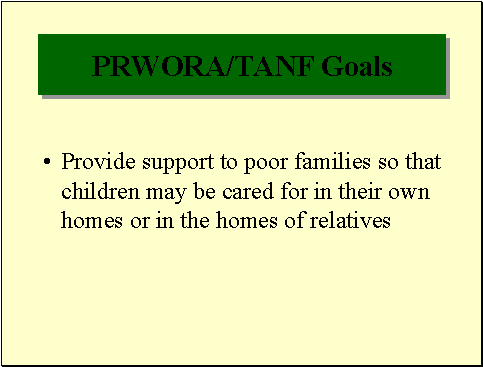 PRWORA/TANF Goals

• Provide support to poor families so that children may be cared for in their own homes or in the homes of relatives